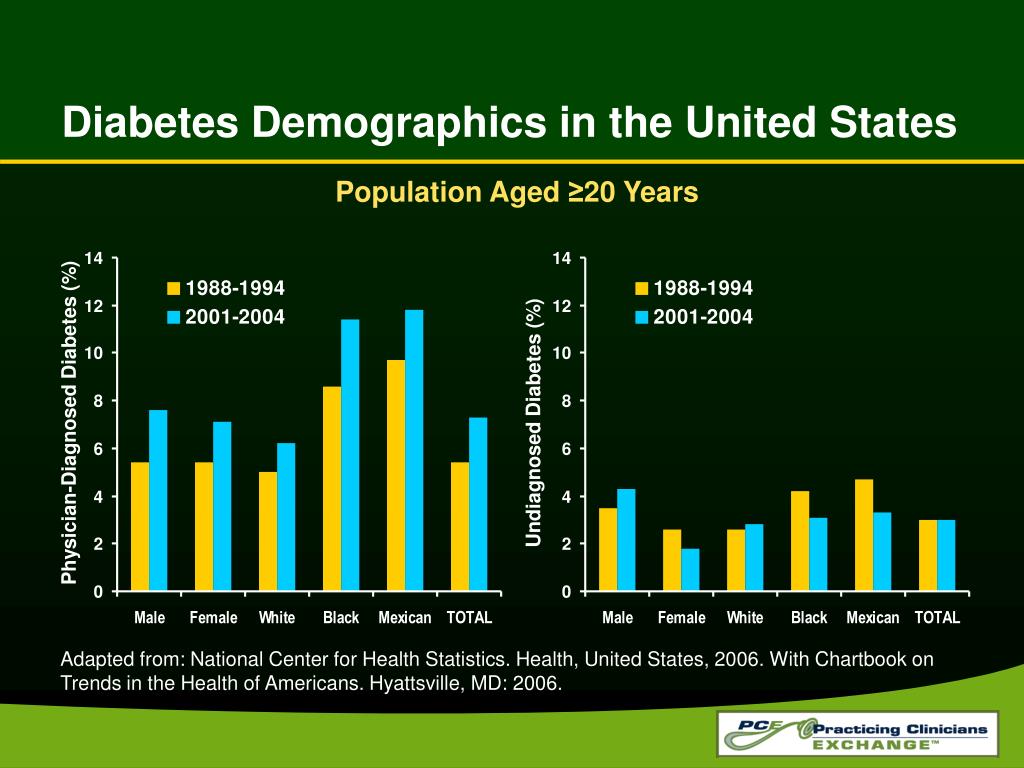 Diabetes Demographics in the United States

Population Aged ≥20 Years

Physician-Diagnosed Diabetes (%)

14
12
10
8
6
4
2
0

1988-1994
2001-2004

Male Female White Black Mexican TOTAL

Undiagnosed Diabetes (%)

14
12
10
8
6
4
2
0

1988-1994
2001-2004

Male Female White Black Mexican TOTAL

Adapted from: National Center for Health Statistics. Health, United States, 2006. With Chartbook on Trends in the Health of Americans. Hyattsville, MD: 2006.

PCE Practicing Clinicians EXCHANGE™